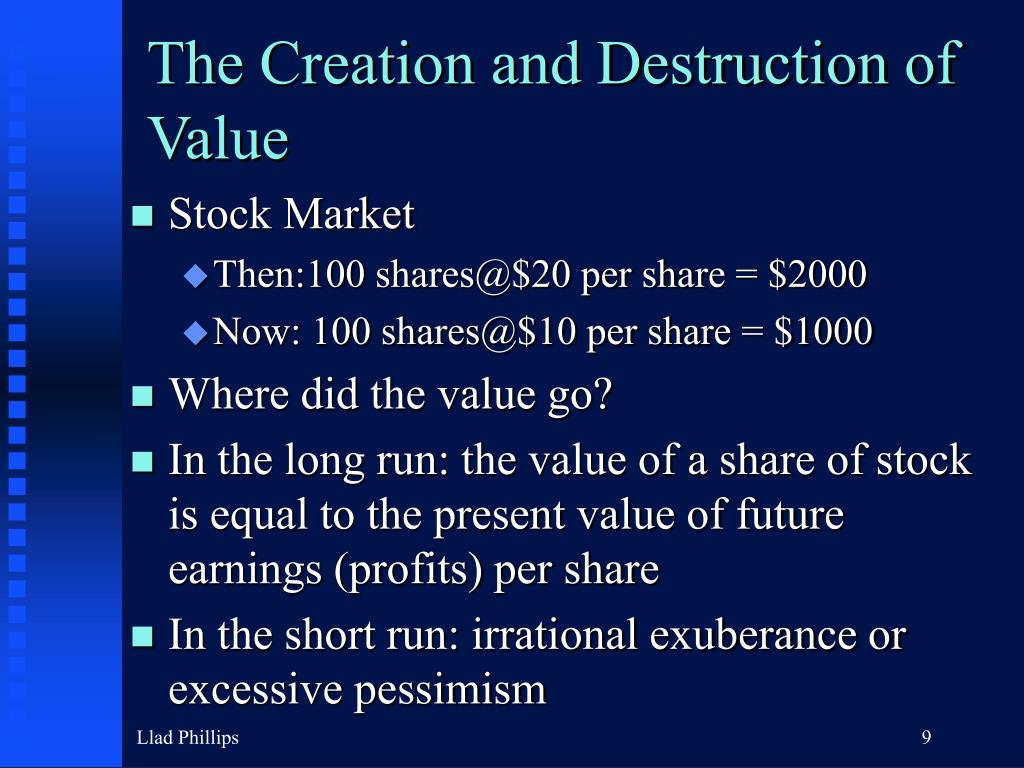 The Creation and Destruction of Value

Stock Market

Then:100 shares@\$20 per share = \$2000

Now: 100 shares@\$10 per share = \$1000

Where did the value go?

In the long run: the value of a share of stock is equal to the present value of future earnings (profits) per share

In the short run: irrational exuberance or excessive pessimism

Llad Phillips

9